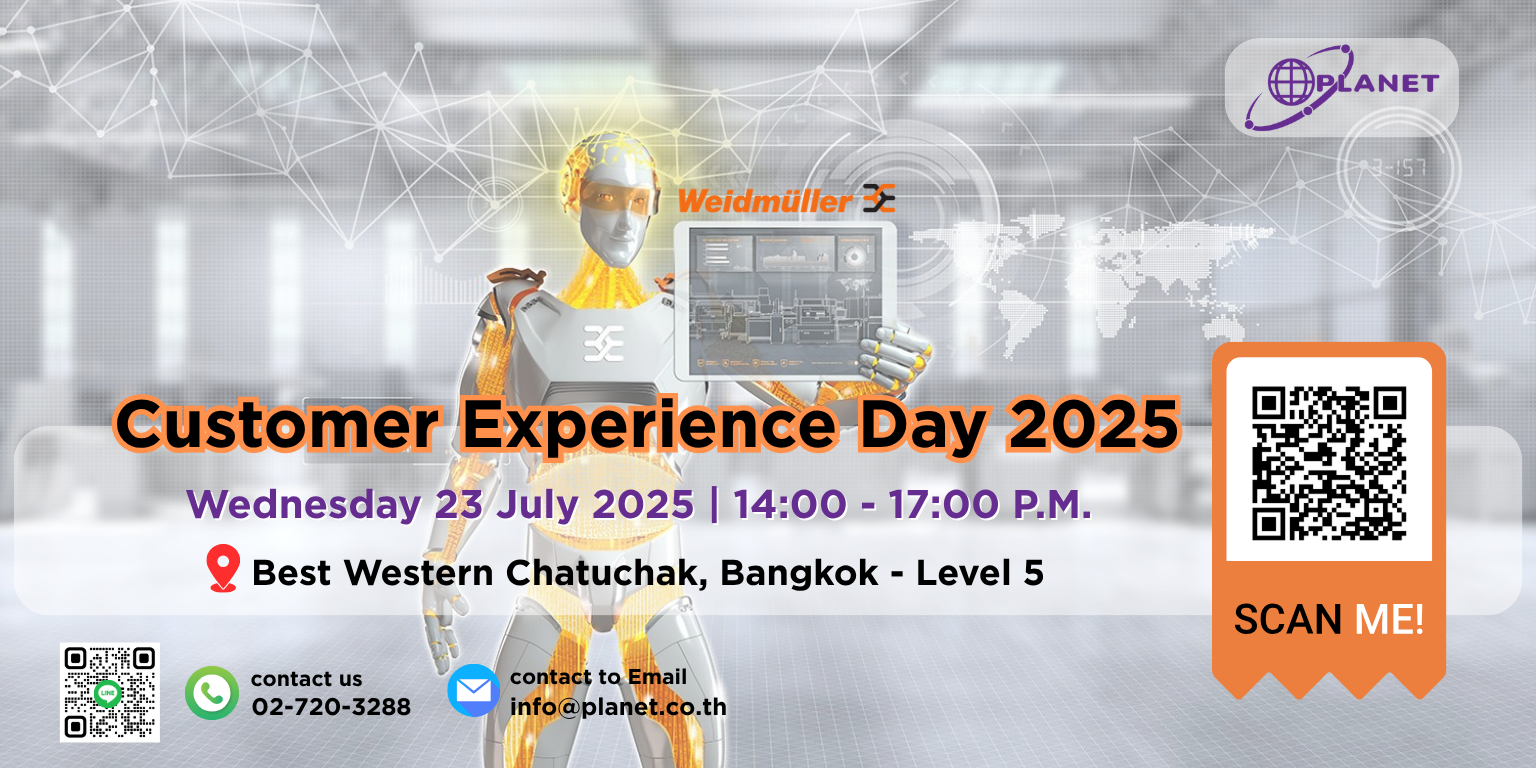 PLANET

Weidmüller

Customer Experience Day 2025

Wednesday 23 July 2025 | 14:00 - 17:00 P.M.

Best Western Chatuchak, Bangkok - Level 5

SCAN ME!

LINE

contact us
02-720-3288

contact to Email
info@planet.co.th